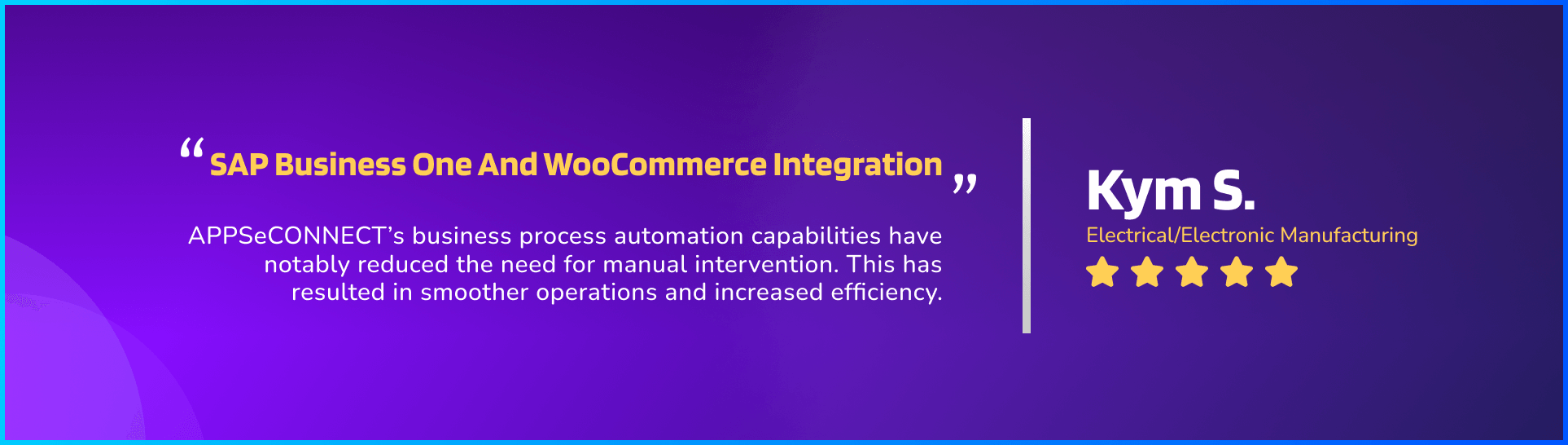 “SAP Business One And WooCommerce Integration”

APPSeCONNECT’s business process automation capabilities have notably reduced the need for manual intervention. This has resulted in smoother operations and increased efficiency.

Kym S.

Electrical/Electronic Manufacturing